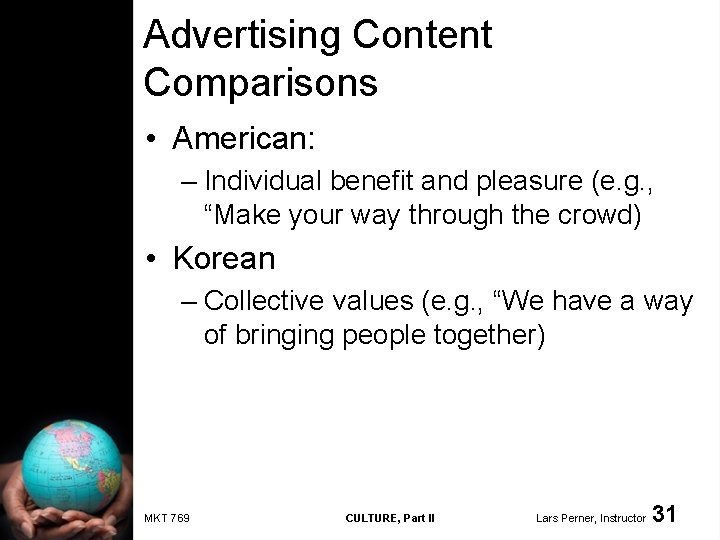 Advertising Content Comparisons

• American:
– Individual benefit and pleasure (e.g., “Make your way through the crowd)

• Korean
– Collective values (e.g., “We have a way of bringing people together)

MKT 769

CULTURE, Part II

Lars Perner, Instructor 31